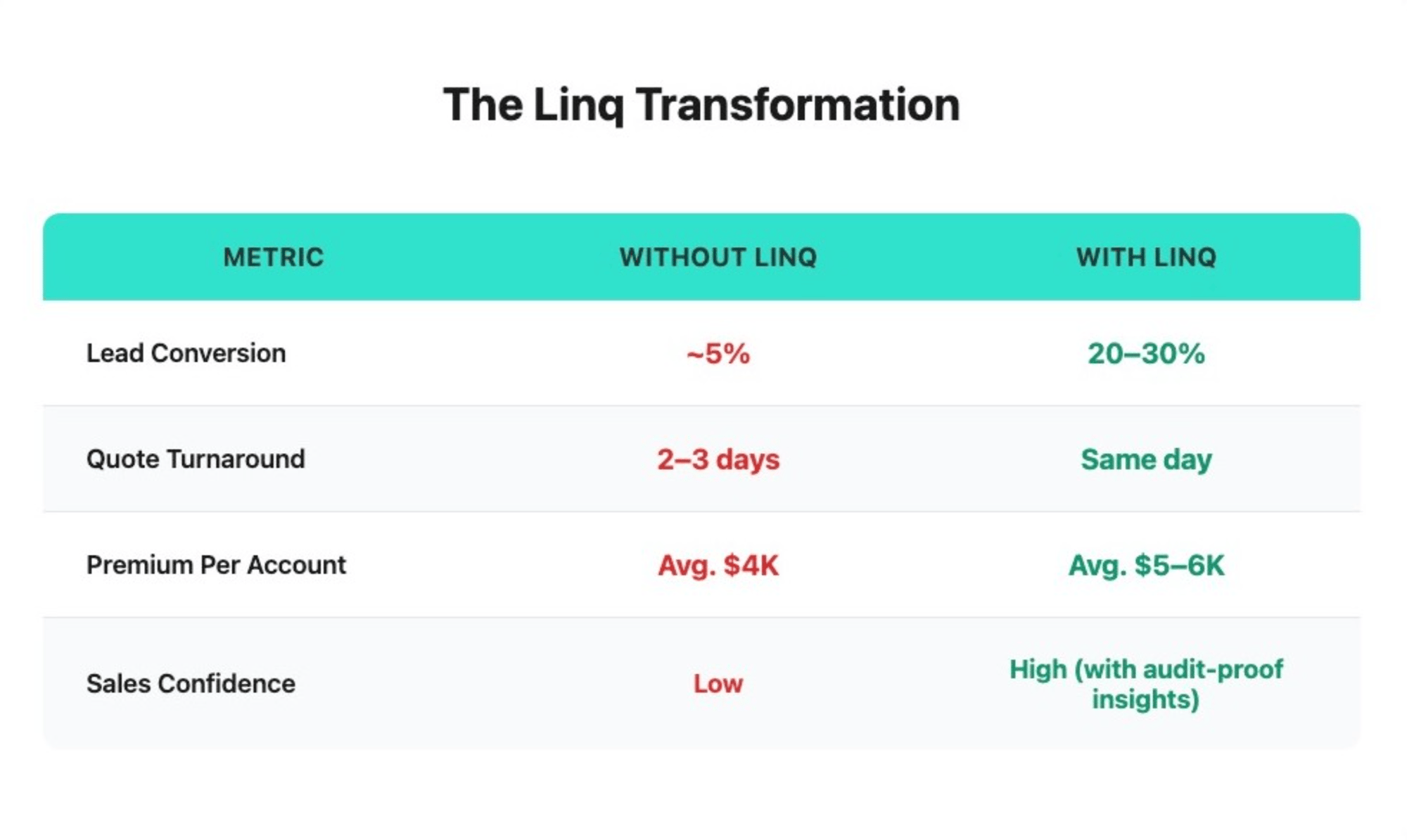 The Linq Transformation

| METRIC | WITHOUT LINQ | WITH LINQ |
|---|---|---|
| Lead Conversion | ~5% | 20–30% |
| Quote Turnaround | 2–3 days | Same day |
| Premium Per Account | Avg. \$4K | Avg. \$5–6K |
| Sales Confidence | Low | High (with audit-proof insights) |